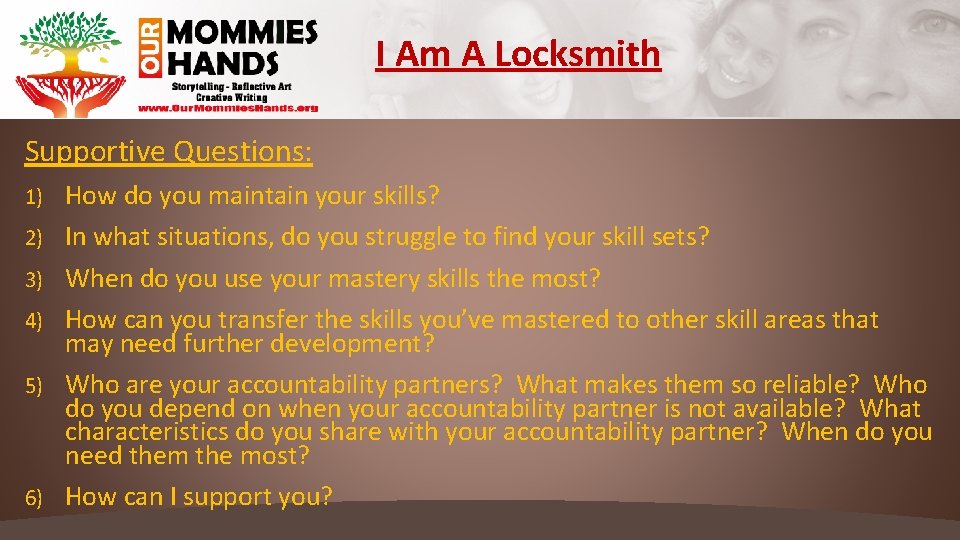 OUR MOMMIES HANDS
Storytelling - Reflective Art
Creative Writing
www.OurMommiesHands.org

I Am A Locksmith

Supportive Questions:

1) How do you maintain your skills?

2) In what situations, do you struggle to find your skill sets?

3) When do you use your mastery skills the most?

4) How can you transfer the skills you've mastered to other skill areas that may need further development?

5) Who are your accountability partners? What makes them so reliable? Who do you depend on when your accountability partner is not available? What characteristics do you share with your accountability partner? When do you need them the most?

6) How can I support you?